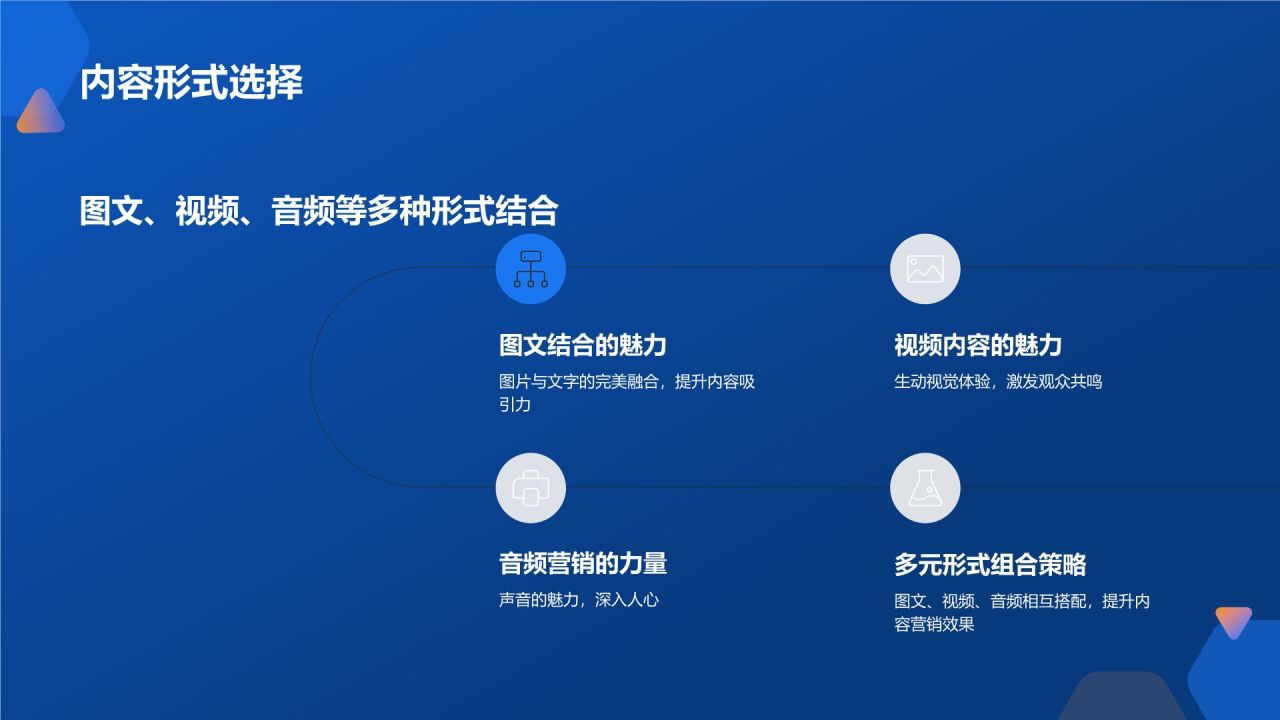 内容形式选择

图文、视频、音频等多种形式结合

图文结合的魅力

图片与文字的完美融合，提升内容吸引力

视频内容的魅力

生动视觉体验，激发观众共鸣

音频营销的力量

声音的魅力，深入人心

多元形式组合策略

图文、视频、音频相互搭配，提升内容营销效果